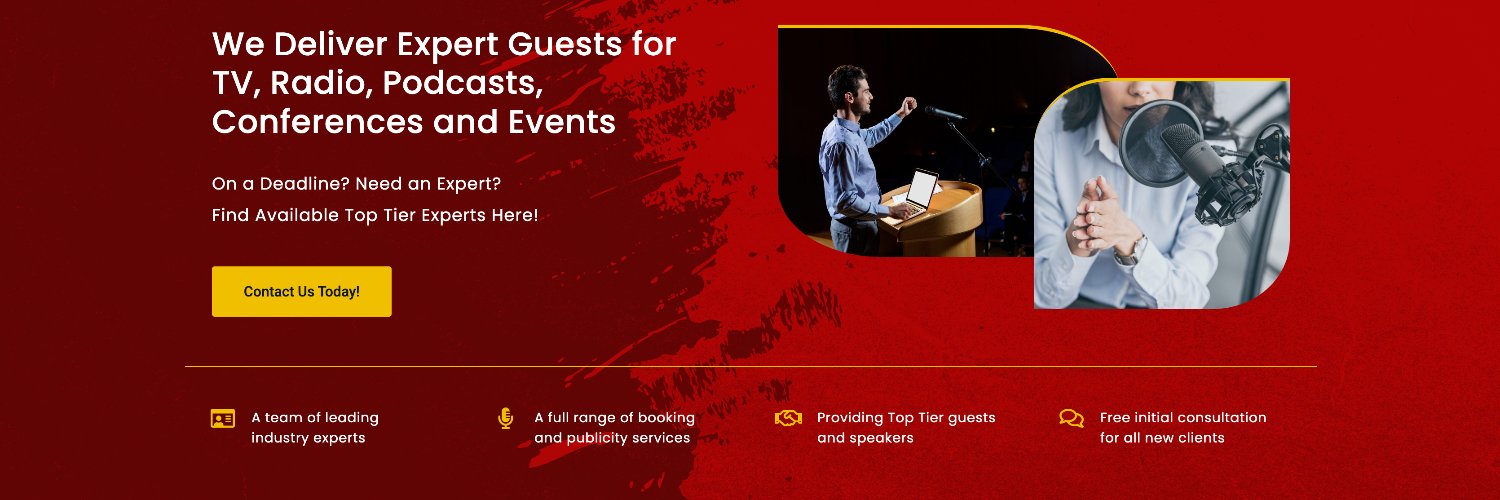 We Deliver Expert Guests for TV, Radio, Podcasts, Conferences and Events

On a Deadline? Need an Expert?
Find Available Top Tier Experts Here!

Contact Us Today!

A team of leading industry experts

A full range of booking and publicity services

Providing Top Tier guests and speakers

Free initial consultation for all new clients